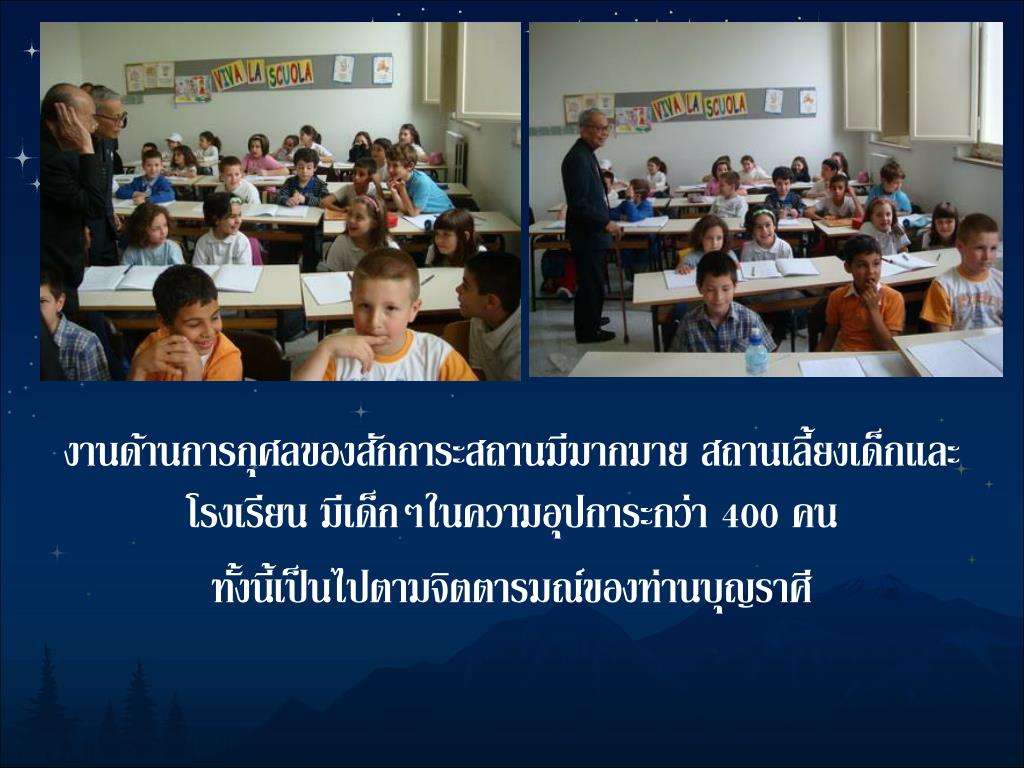 VIVA LA SCUOLA

VIVA LA SCUOLA

งานด้านการกุศลของสักการะสถานมีมากมาย สถานเลี้ยงเด็กและโรงเรียน มีเด็กๆในความอุปการะกว่า 400 คน

ทั้งนี้เป็นไปตามจิตตารมณ์ของท่านบุญราศี